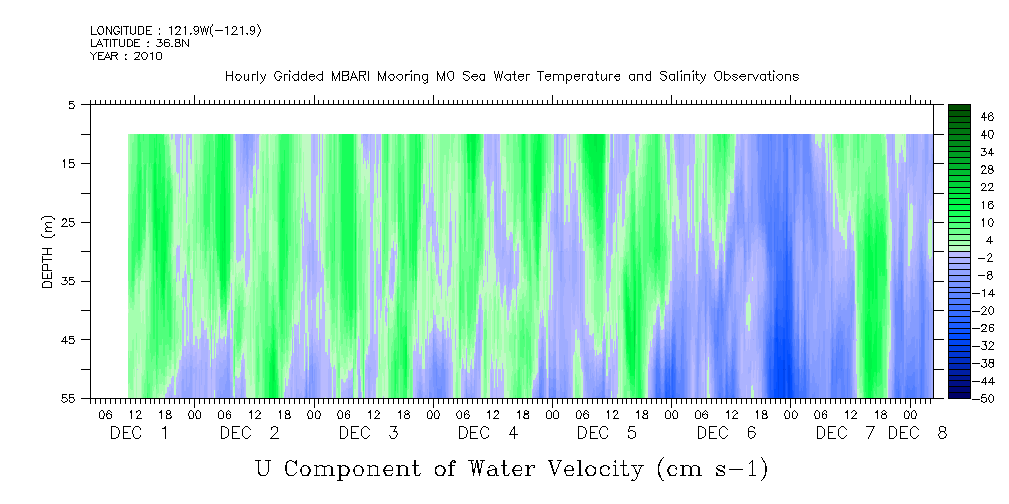 LONGITUDE : 121.9W(-121.9)
LATITUDE : 36.8N
YEAR : 2010

Hourly Gridded MBARI Mooring M0 Sea Water Temperature and Salinity Observations

DEPTH (m)

5
15
25
35
45
55

46
40
34
28
22
16
10
4
-2
-8
-14
-20
-26
-32
-38
-44
-50

06 12 18 00 06 12 18 00 06 12 18 00 06 12 18 00 06 12 18 00 06 12 18 00 06 12 18 00

DEC 1 DEC 2 DEC 3 DEC 4 DEC 5 DEC 6 DEC 7 DEC 8

U Component of Water Velocity (cm s-1)